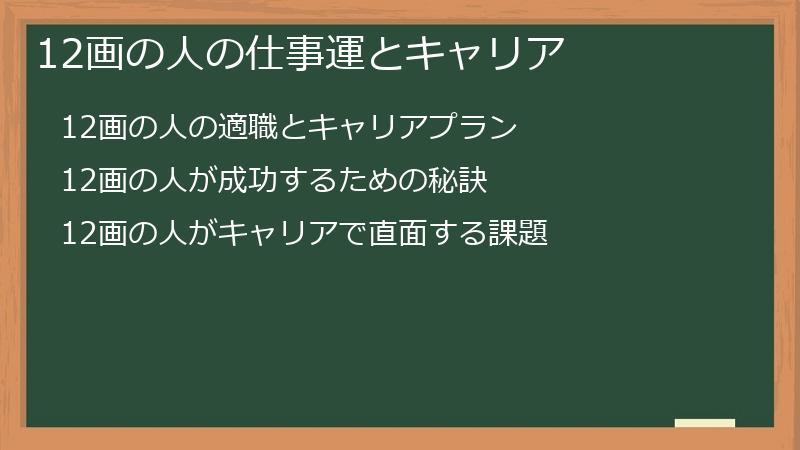 12画の人の仕事運とキャリア

12画の人の適職とキャリアプラン

12画の人が成功するための秘訣

12画の人がキャリアで直面する課題